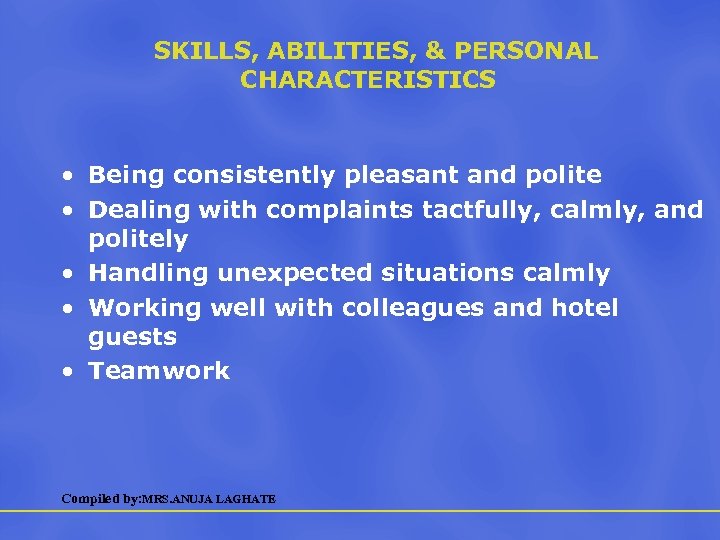 SKILLS, ABILITIES, & PERSONAL CHARACTERISTICS

• Being consistently pleasant and polite
• Dealing with complaints tactfully, calmly, and politely
• Handling unexpected situations calmly
• Working well with colleagues and hotel guests
• Teamwork

Compiled by:MRS.ANUJA LAGHATE